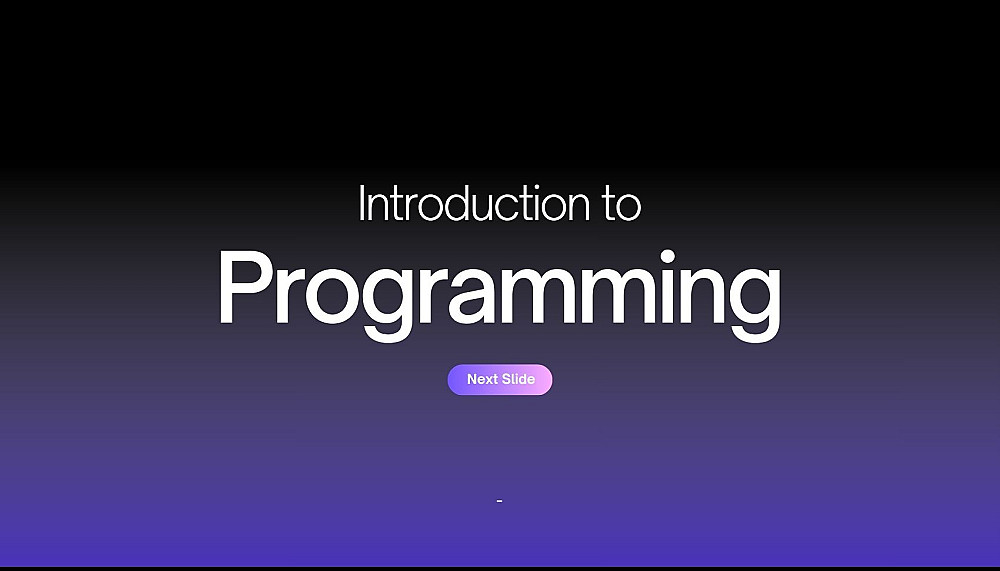 Introduction to
Programming

Next Slide

-